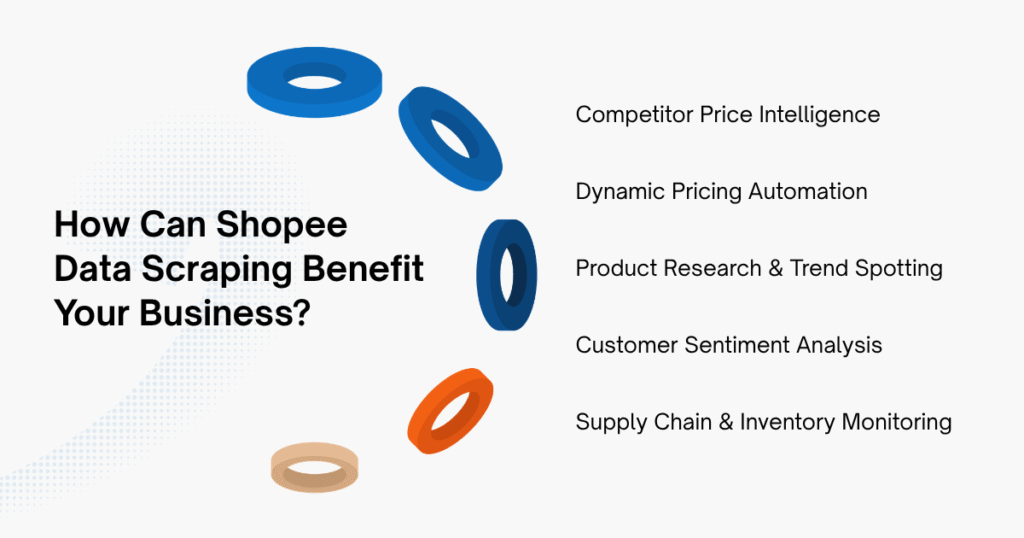 How Can Shopee Data Scraping Benefit Your Business?

Competitor Price Intelligence

Dynamic Pricing Automation

Product Research & Trend Spotting

Customer Sentiment Analysis

Supply Chain & Inventory Monitoring